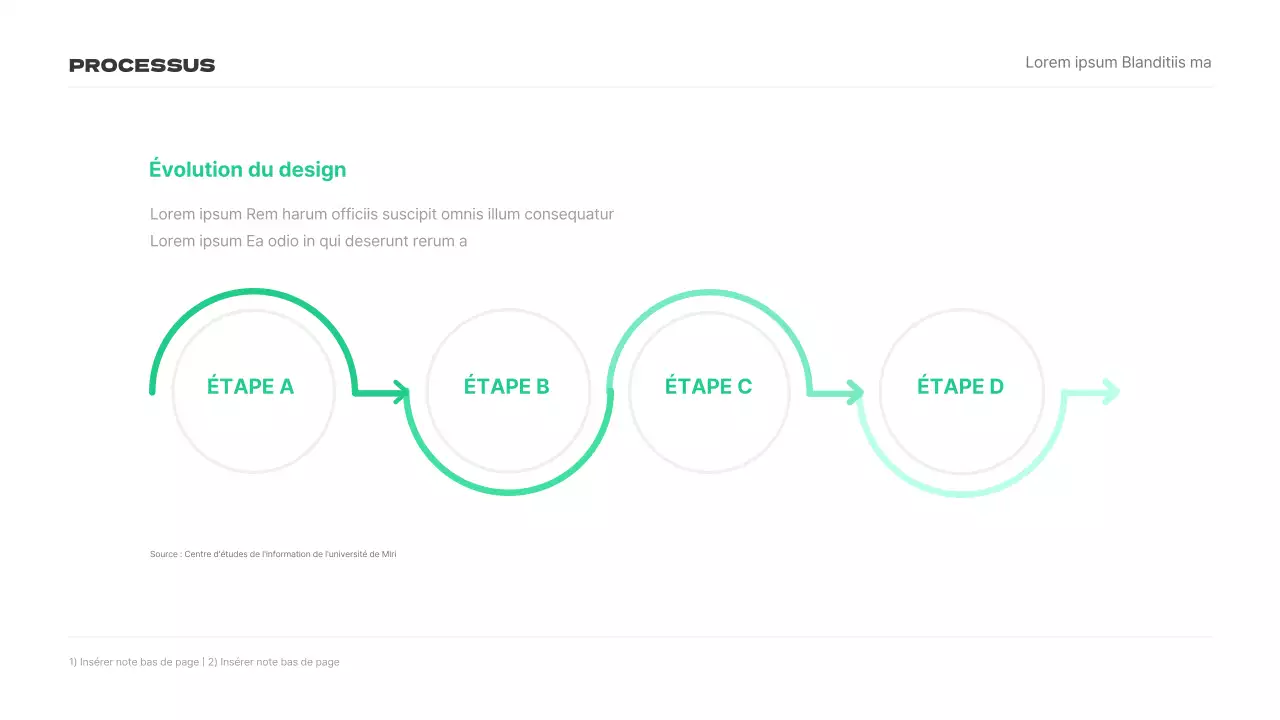 PROCESSUS

Lorem ipsum Blanditiis ma

Évolution du design

Lorem ipsum Rem harum officiis suscipit omnis illum consequatur
Lorem ipsum Ea odio in qui deserunt rerum a

ÉTAPE A

ÉTAPE B

ÉTAPE C

ÉTAPE D

Source : Centre d'études de l'information de l'université de Miri

1) Insérer note bas de page | 2) Insérer note bas de page